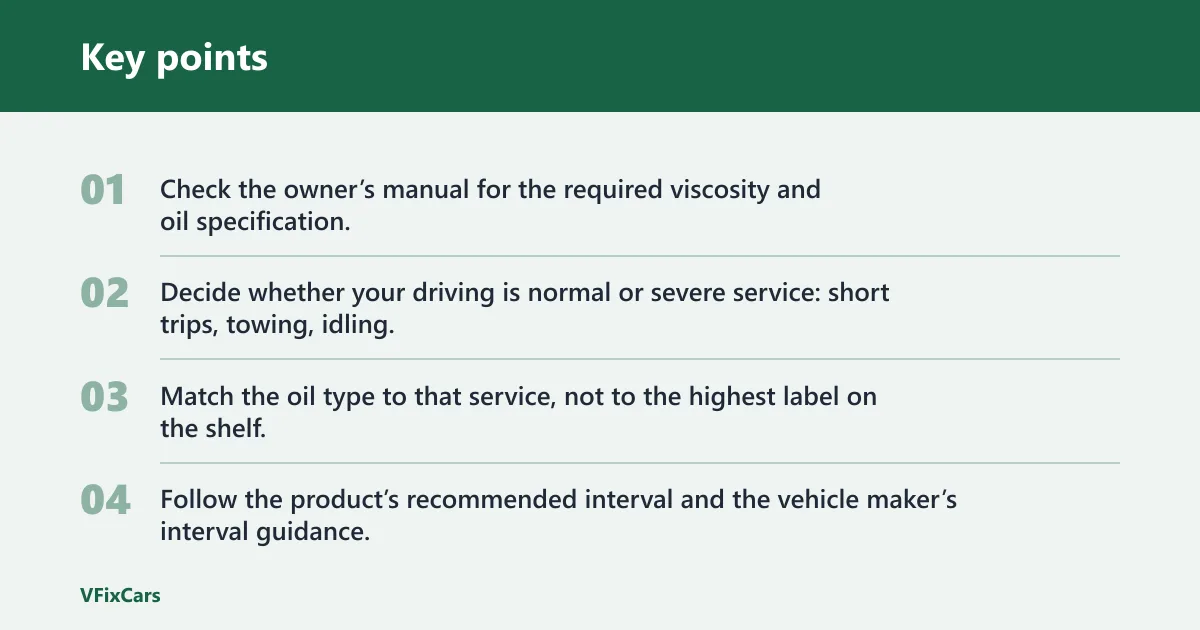 Key points

01 Check the owner's manual for the required viscosity and oil specification.

02 Decide whether your driving is normal or severe service: short trips, towing, idling.

03 Match the oil type to that service, not to the highest label on the shelf.

04 Follow the product's recommended interval and the vehicle maker's interval guidance.

VFixCars